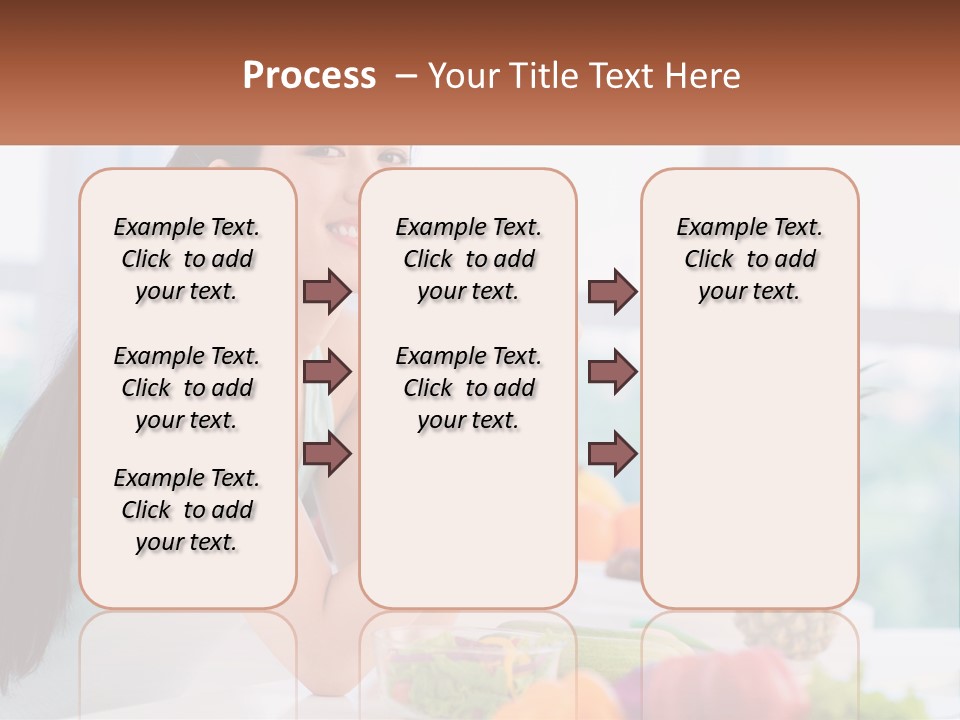 Process – Your Title Text Here

Example Text. Click to add your text.

Example Text. Click to add your text.

Example Text. Click to add your text.

Example Text. Click to add your text.

Example Text. Click to add your text.

Example Text. Click to add your text.